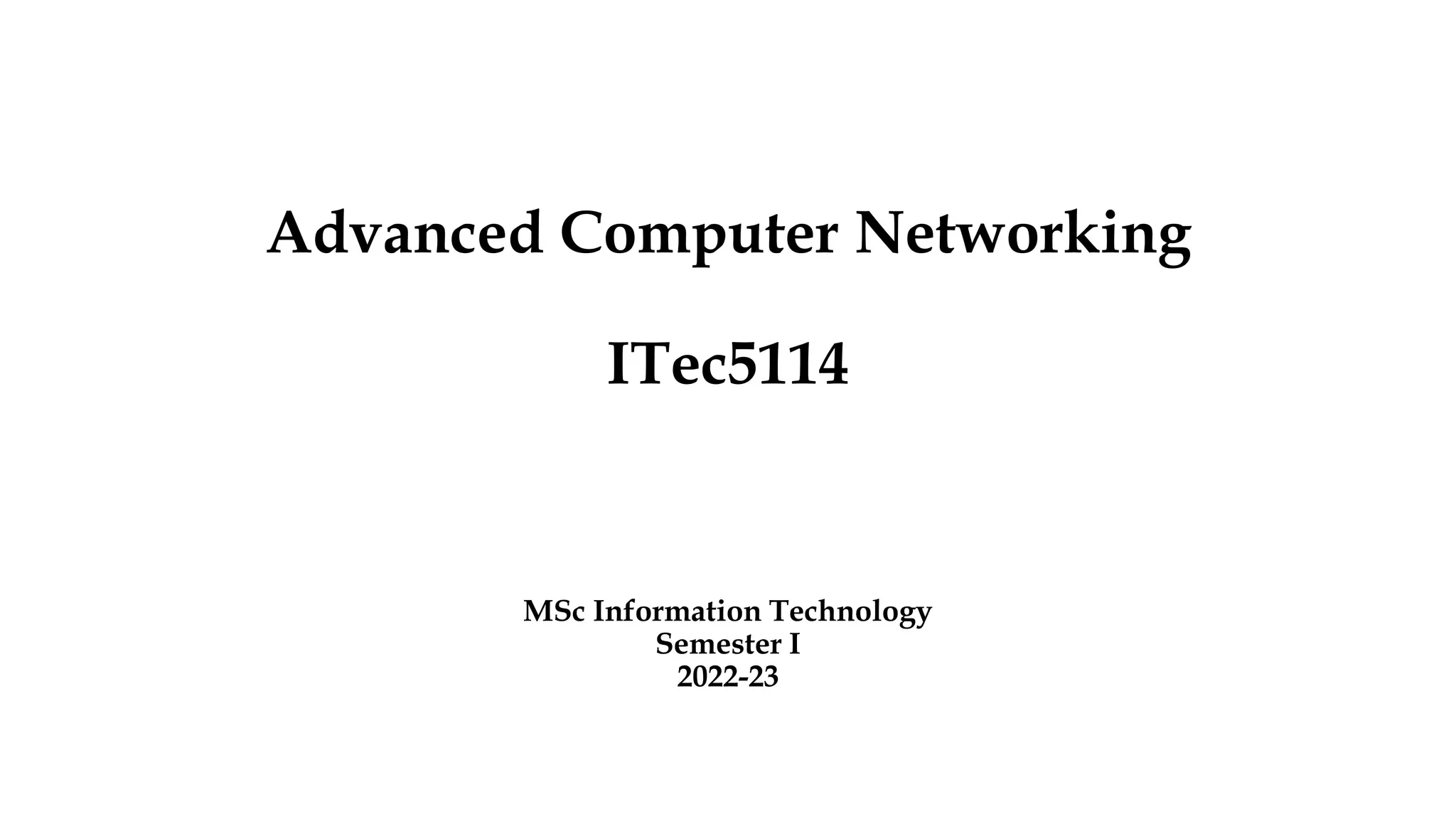 Advanced Computer Networking

ITec5114

MSc Information Technology
Semester I
2022-23